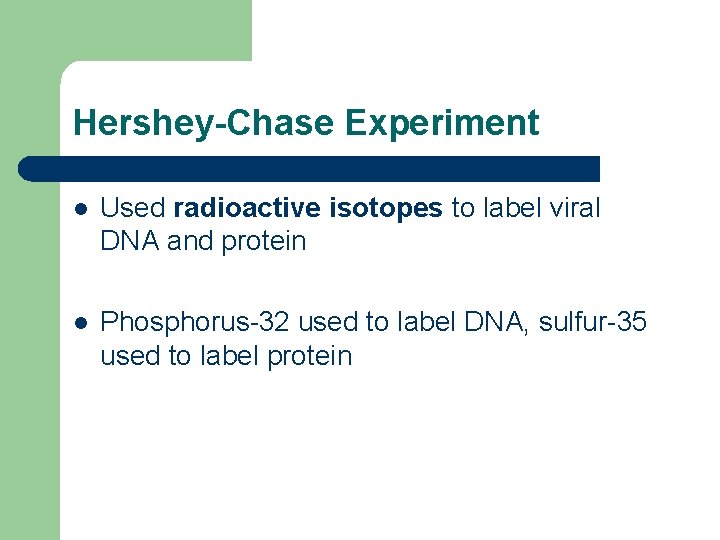 Hershey-Chase Experiment

- Used radioactive isotopes to label viral DNA and protein

- Phosphorus-32 used to label DNA, sulfur-35 used to label protein